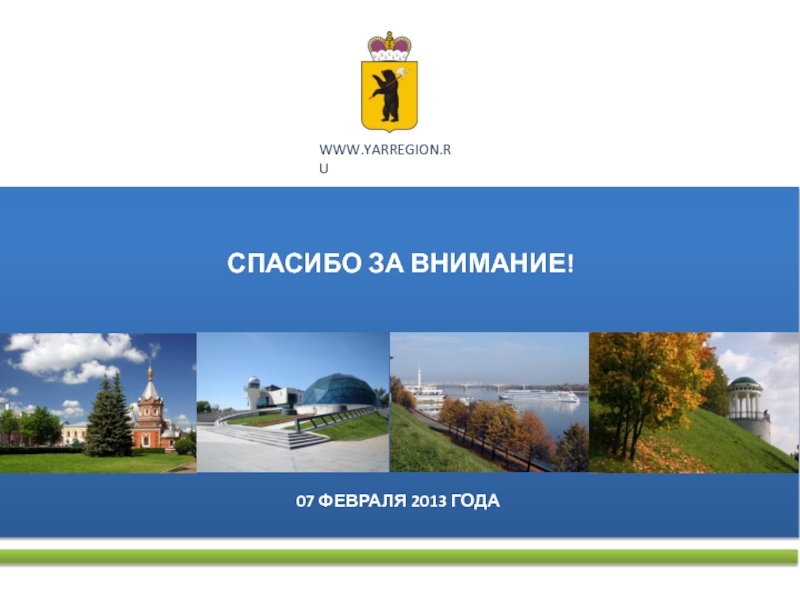 WWW.YARREGION.RU

СПАСИБО ЗА ВНИМАНИЕ!

07 ФЕВРАЛЯ 2013 ГОДА